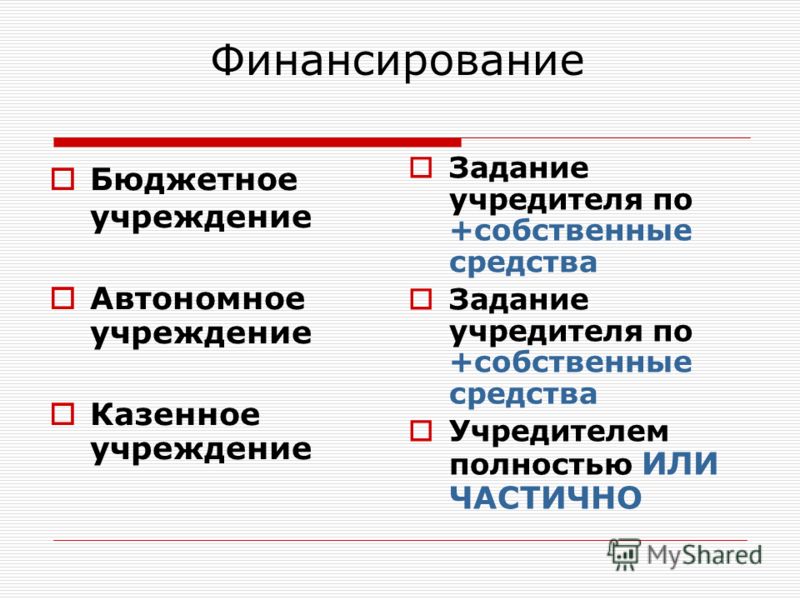 Финансирование

Бюджетное учреждение

Автономное учреждение

Казенное учреждение

Задание учредителя по +собственные средства

Задание учредителя по +собственные средства

Учредителем полностью ИЛИ ЧАСТИЧНО

MyShared